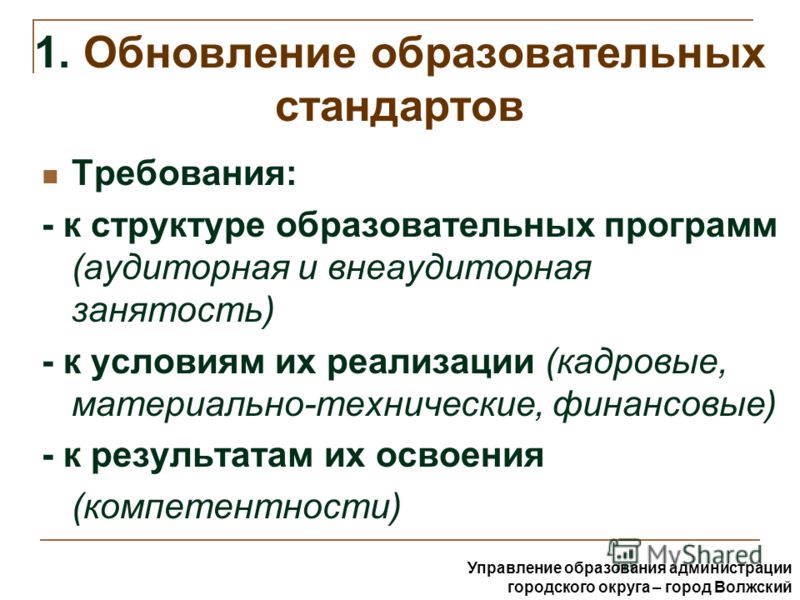 1. Обновление образовательных стандартов

Требования:

- к структуре образовательных программ (аудиторная и внеаудиторная занятость)

- к условиям их реализации (кадровые, материально-технические, финансовые)

- к результатам их освоения (компетентности)

MyShared

Управление образования администрации городского округа – город Волжский